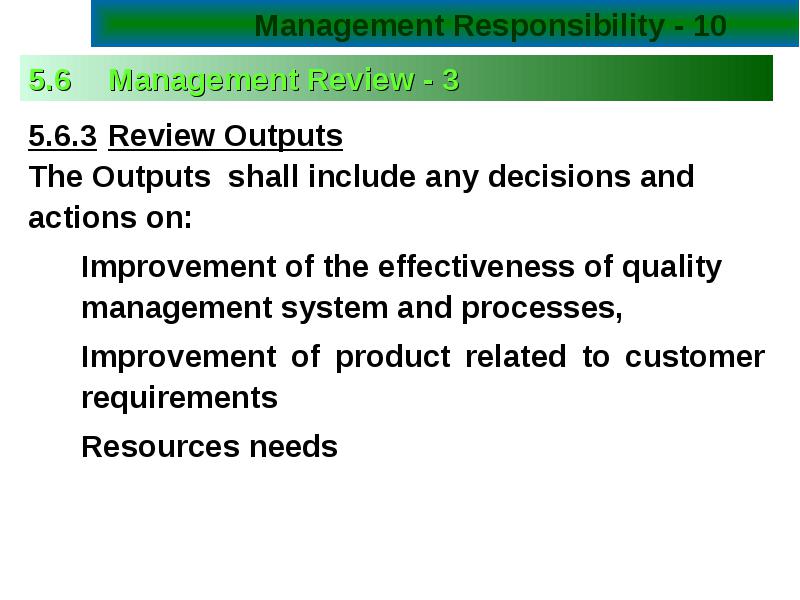 Management Responsibility - 10

5.6 Management Review - 3

5.6.3 Review Outputs

The Outputs shall include any decisions and actions on:

Improvement of the effectiveness of quality management system and processes,

Improvement of product related to customer requirements

Resources needs